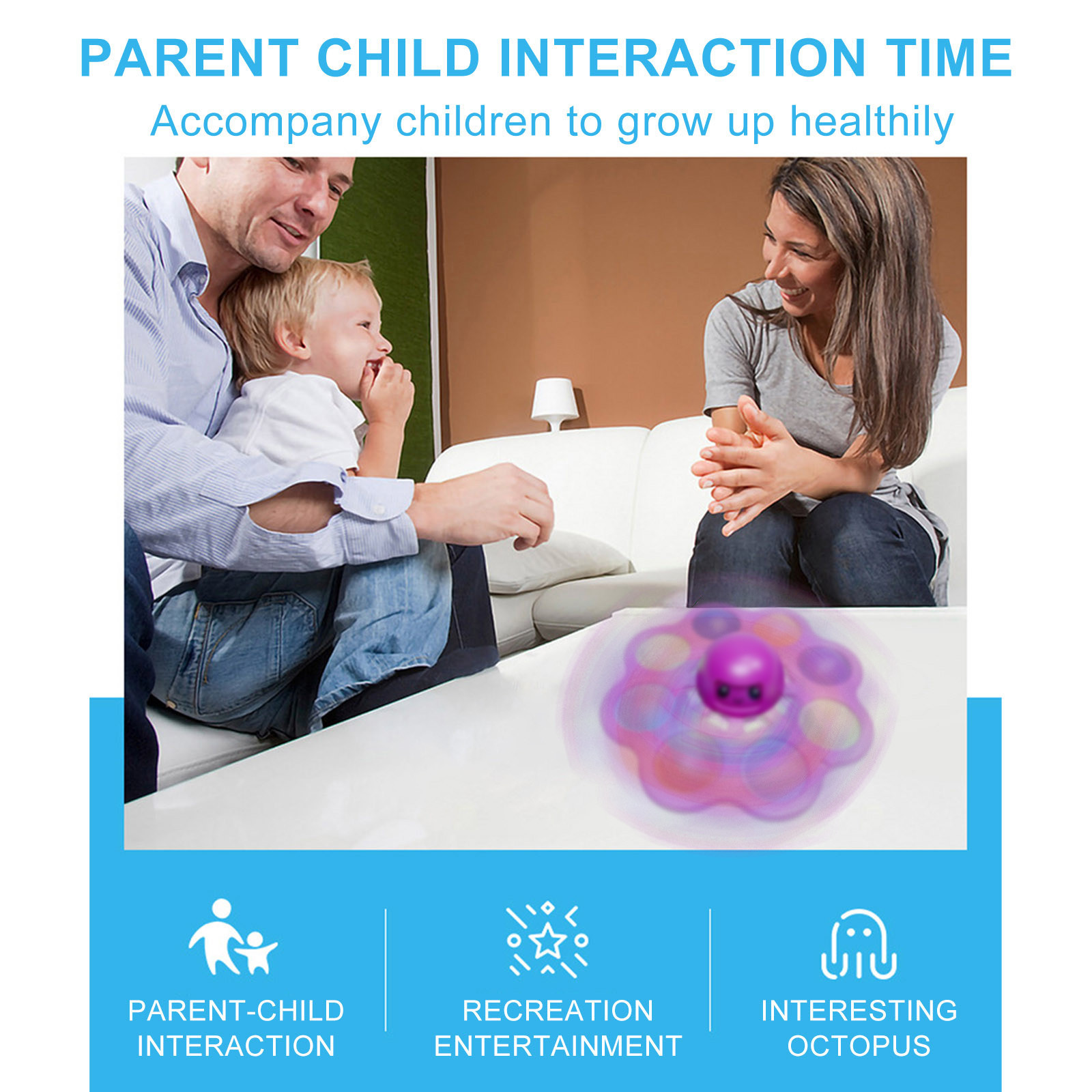 PARENT CHILD INTERACTION TIME

Accompany children to grow up healthily

PARENT-CHILD INTERACTION

RECREATION ENTERTAINMENT

INTERESTING OCTOPUS